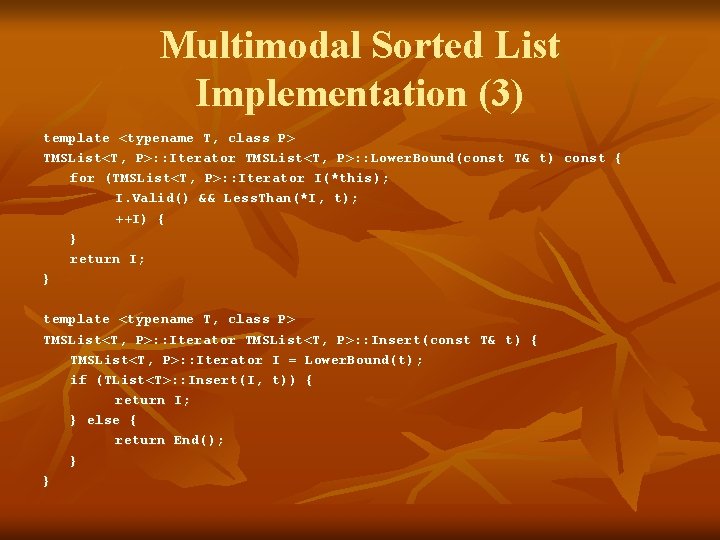 Multimodal Sorted List Implementation (3)

template <typename T, class P>
TMSList<T, P>::Iterator TMSList<T, P>::LowerBound(const T& t) const {
    for (TMSList<T, P>::Iterator I(*this);
            I.Valid() && LessThan(*I, t);
            ++I) {
    }
    return I;
}

template <typename T, class P>
TMSList<T, P>::Iterator TMSList<T, P>::Insert(const T& t) {
    TMSList<T, P>::Iterator I = LowerBound(t);
    if (TList<T>::Insert(I, t)) {
            return I;
    } else {
            return End();
    }
}